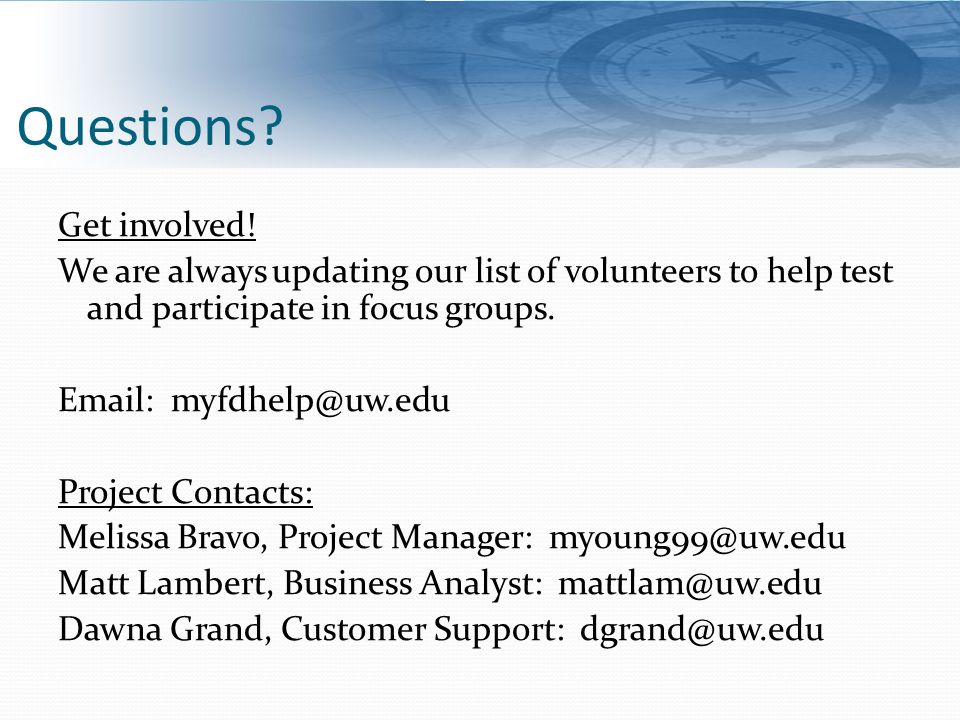 Questions?

Get involved!

We are always updating our list of volunteers to help test and participate in focus groups.

Email: myfdhelp@uw.edu

Project Contacts:

Melissa Bravo, Project Manager: myoung99@uw.edu

Matt Lambert, Business Analyst: mattlam@uw.edu

Dawna Grand, Customer Support: dgrand@uw.edu